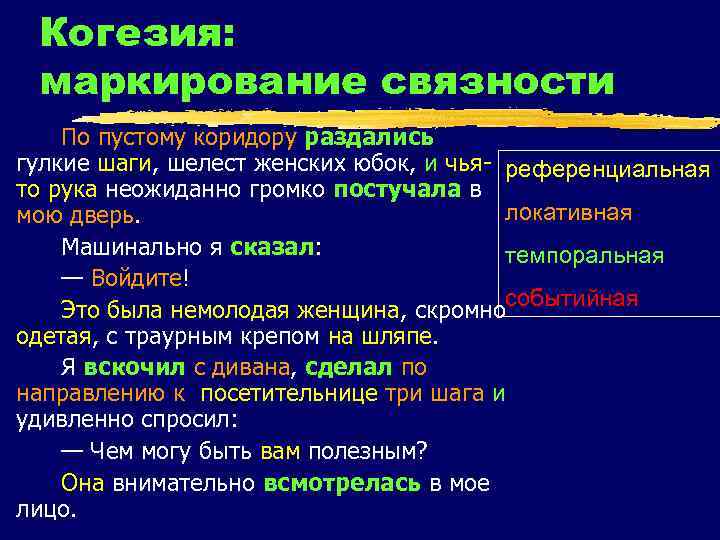 Когезия: маркирование связности

По пустому коридору раздались гулкие шаги, шелест женских юбок, и чья-то рука неожиданно громко постучала в мою дверь.

Машинально я сказал:

— Войдите!

Это была немолодая женщина, скромно одетая, с траурным крепом на шляпе.

Я вскочил с дивана, сделал по направлению к посетительнице три шага и удивленно спросил:

— Чем могу быть вам полезным?

Она внимательно всмотрелась в мое лицо.

референциальная

локативная

темпоральная

событийная